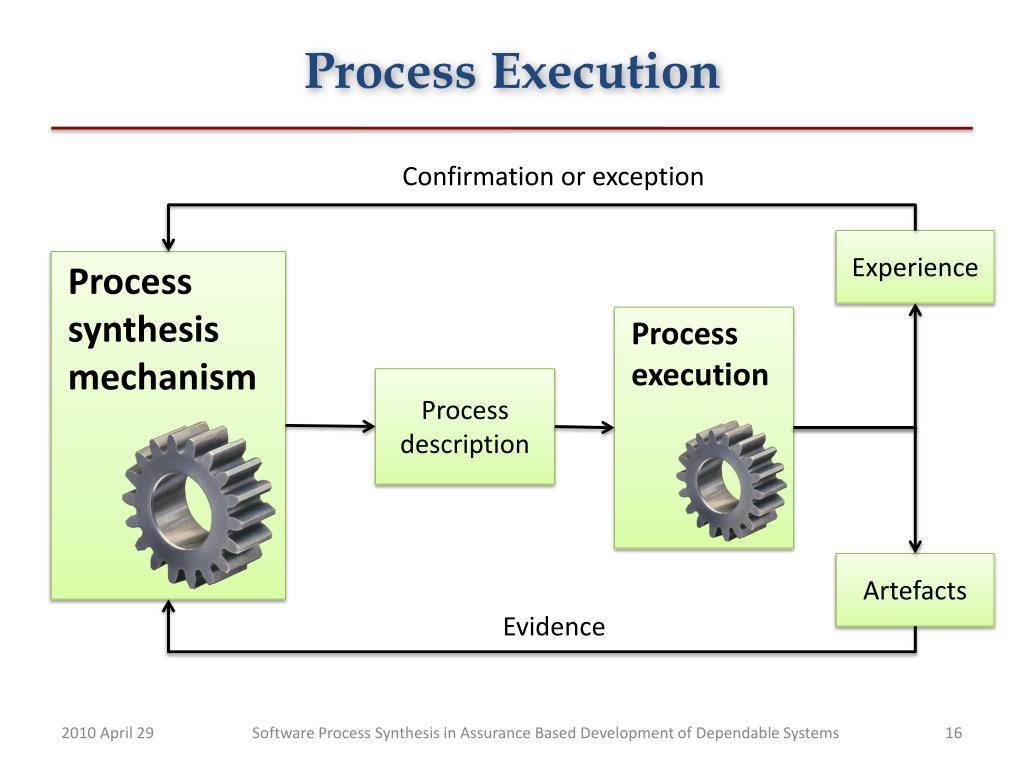 Process Execution

Confirmation or exception

Process synthesis mechanism

Process description

Process execution

Experience

Artefacts

Evidence

2010 April 29

Software Process Synthesis in Assurance Based Development of Dependable Systems

16